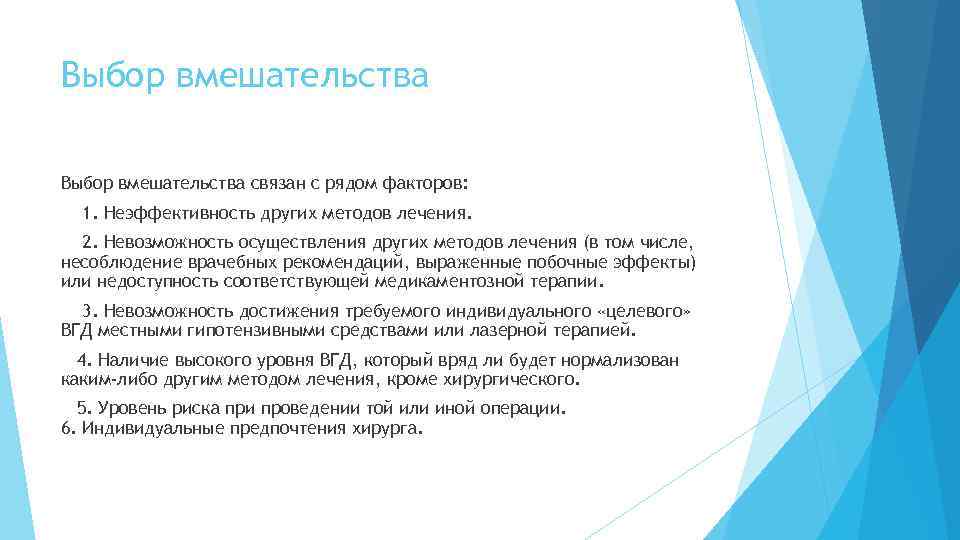 Выбор вмешательства

Выбор вмешательства связан с рядом факторов:

1. Неэффективность других методов лечения.

2. Невозможность осуществления других методов лечения (в том числе, несоблюдение врачебных рекомендаций, выраженные побочные эффекты) или недоступность соответствующей медикаментозной терапии.

3. Невозможность достижения требуемого индивидуального «целевого» ВГД местными гипотензивными средствами или лазерной терапией.

4. Наличие высокого уровня ВГД, который вряд ли будет нормализован каким-либо другим методом лечения, кроме хирургического.

5. Уровень риска при проведении той или иной операции.
6. Индивидуальные предпочтения хирурга.